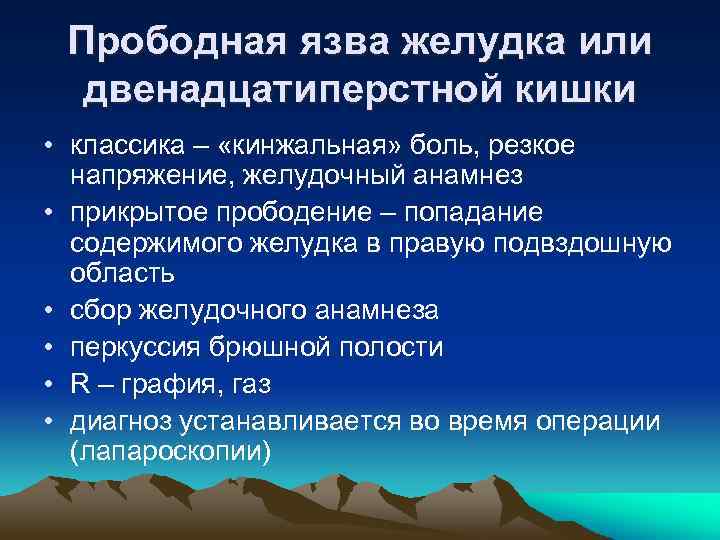 Прободная язва желудка или двенадцатиперстной кишки

• классика – «кинжальная» боль, резкое напряжение, желудочный анамнез
• прикрытое прободение – попадание содержимого желудка в правую подвздошную область
• сбор желудочного анамнеза
• перкуссия брюшной полости
• R – графия, газ
• диагноз устанавливается во время операции (лапароскопии)